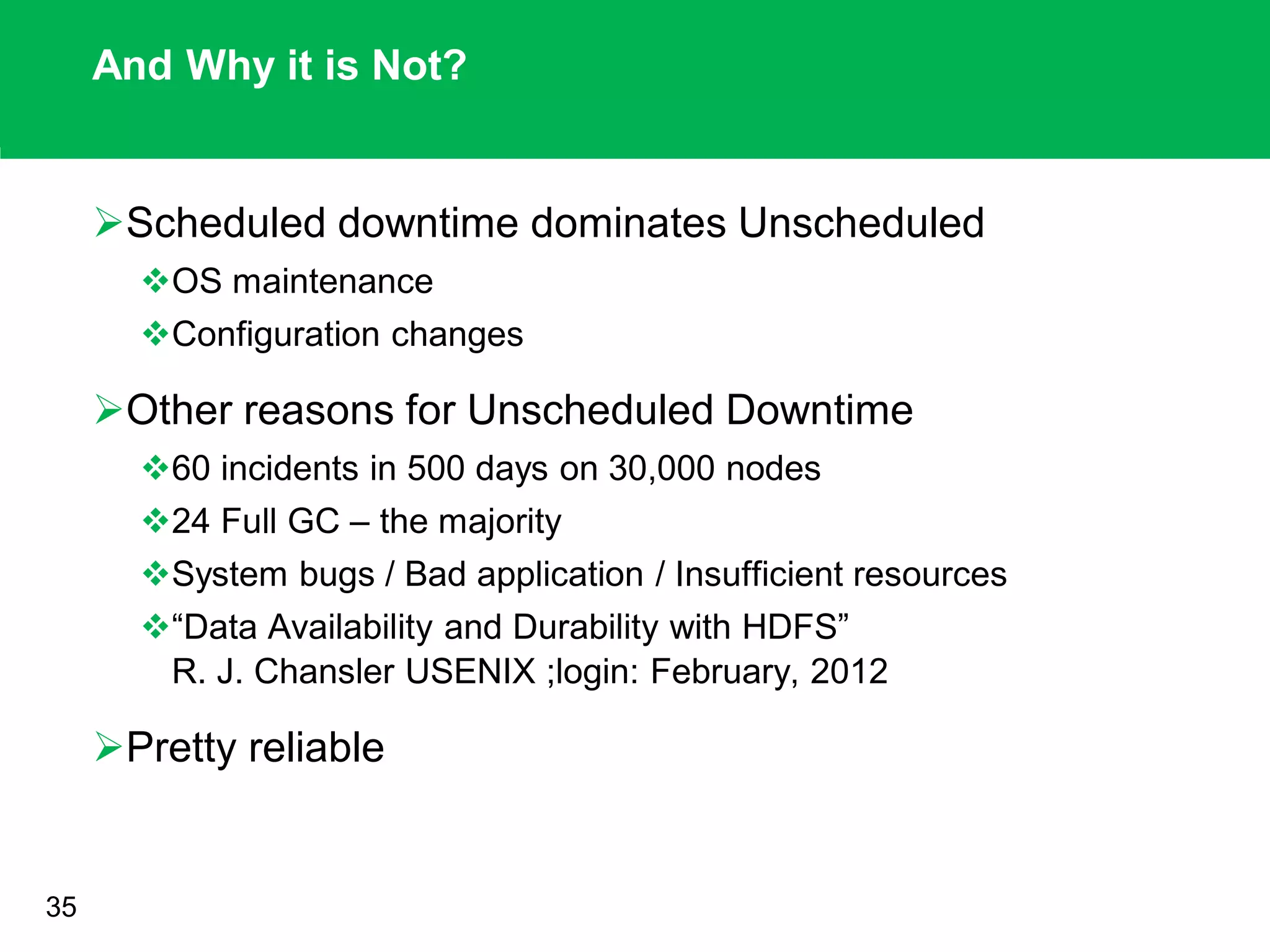 And Why it is Not?

➢Scheduled downtime dominates Unscheduled

❖OS maintenance

❖Configuration changes

➢Other reasons for Unscheduled Downtime

❖60 incidents in 500 days on 30,000 nodes

❖24 Full GC – the majority

❖System bugs / Bad application / Insufficient resources

❖“Data Availability and Durability with HDFS” R. J. Chansler USENIX ;login: February, 2012

➢Pretty reliable

35